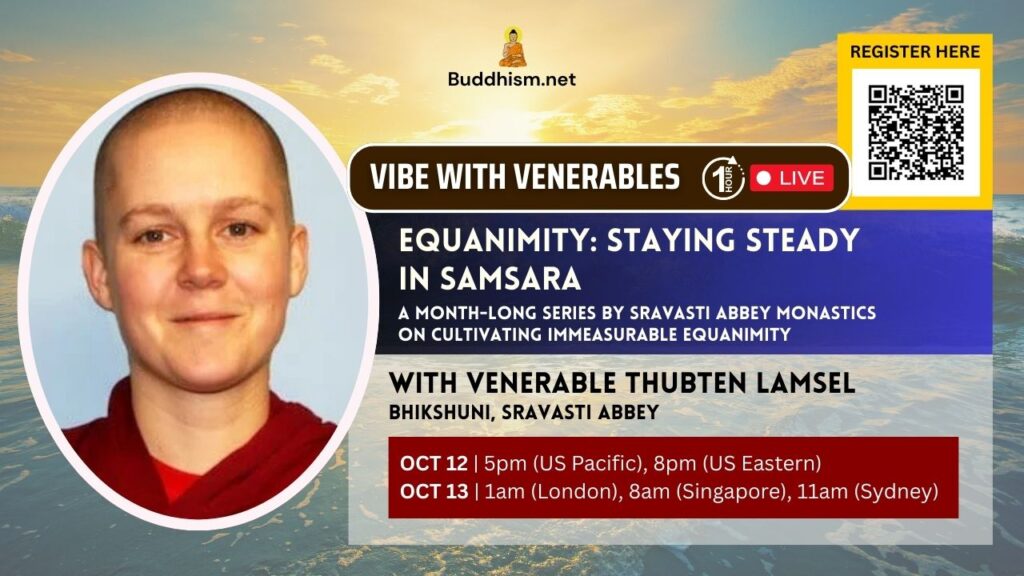 Buddhism.net

REGISTER HERE

VIBE WITH VENERABLES

1 HOUR

LIVE

EQUANIMITY: STAYING STEADY IN SAMSARA

A MONTH-LONG SERIES BY SRAVASTI ABBEY MONASTICS ON CULTIVATING IMMEASURABLE EQUANIMITY

WITH VENERABLE THUBTEN LAMSEL

BHIKSHUNI, SRAVASTI ABBEY

OCT 12 | 5pm (US Pacific), 8pm (US Eastern)
OCT 13 | 1am (London), 8am (Singapore), 11am (Sydney)